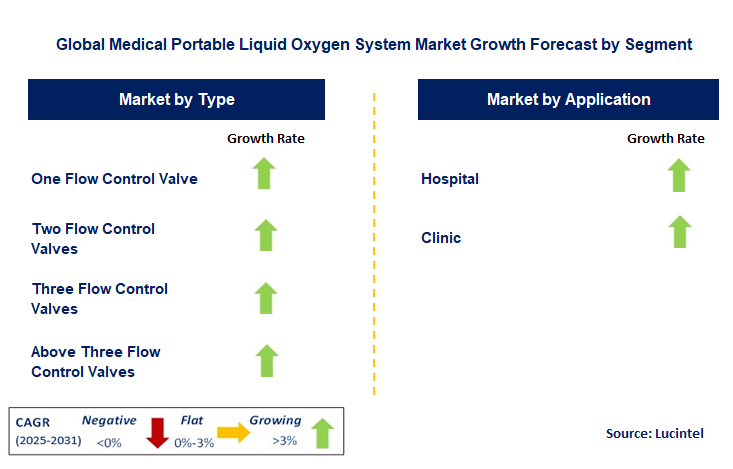 Global Medical Portable Liquid Oxygen System Market Growth Forecast by Segment

Market by Type

Growth Rate

One Flow Control Valve

Two Flow Control Valves

Three Flow Control Valves

Above Three Flow Control Valves

Market by Application

Growth Rate

Hospital

Clinic

CAGR (2025-2031)

Negative <0%

Flat 0%-3%

Growing >3%

Source: Lucintel